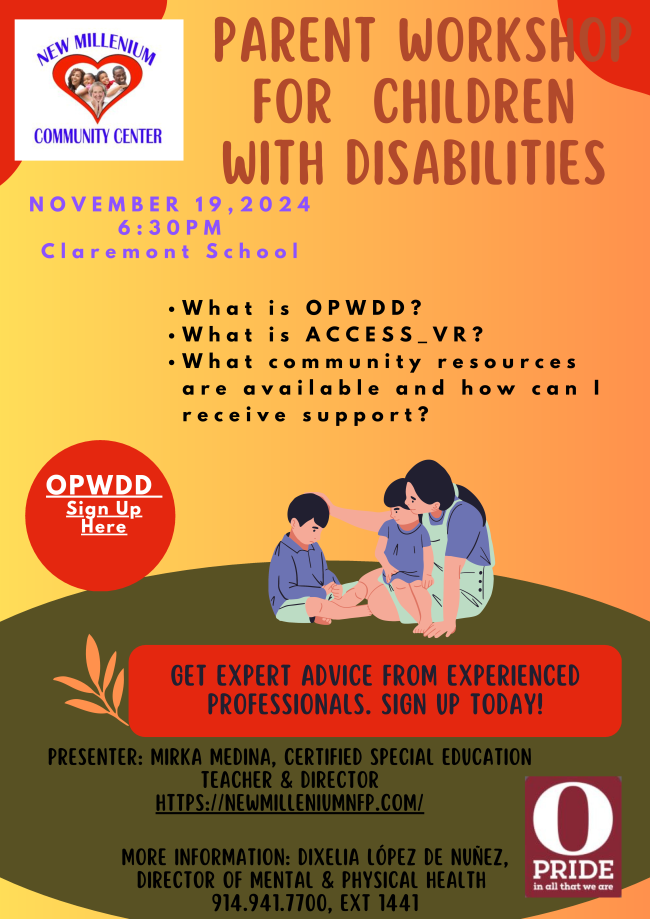 NEW MILLENIUM
COMMUNITY CENTER

PARENT WORKSHOP FOR CHILDREN WITH DISABILITIES

NOVEMBER 19,2024
6:30PM
Claremont School

• What is OPWDD?
• What is ACCESS_VR?
• What community resources are available and how can I receive support?

OPWDD
Sign Up Here

GET EXPERT ADVICE FROM EXPERIENCED PROFESSIONALS. SIGN UP TODAY!

PRESENTER: MIRKA MEDINA, CERTIFIED SPECIAL EDUCATION TEACHER & DIRECTOR
HTTPS://NEWMILLENIUMNFP.COM/

MORE INFORMATION: DIXELIA LÓPEZ DE NUÑEZ, DIRECTOR OF MENTAL & PHYSICAL HEALTH
914.941.7700, EXT 1441

O
PRIDE
in all that we are